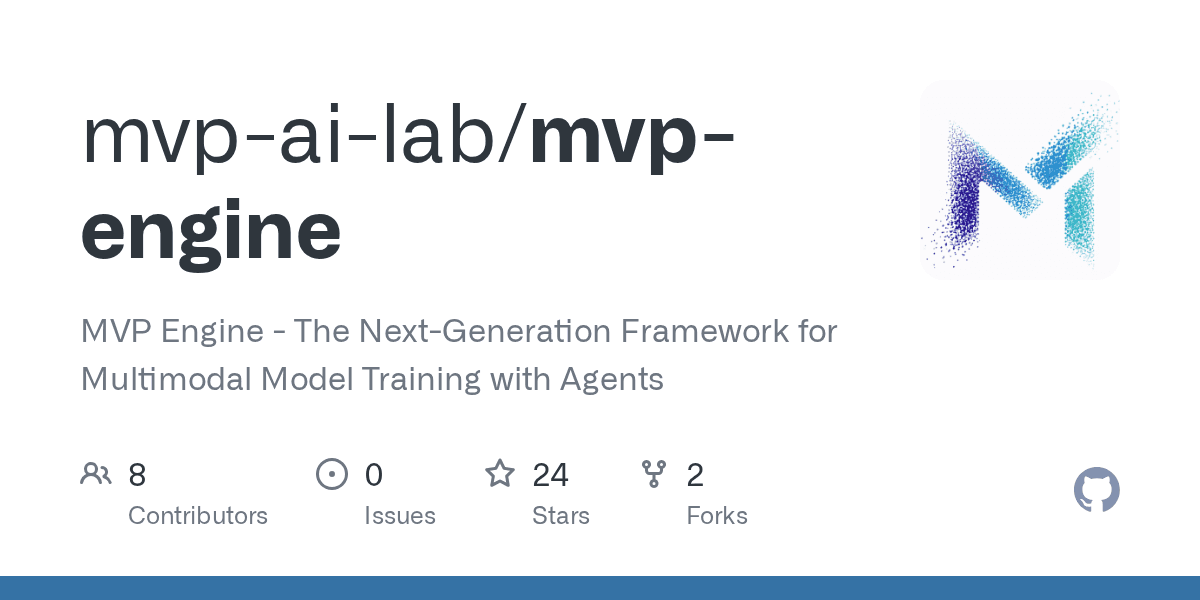 mvp-ai-lab/mvp-engine

MVP Engine - The Next-Generation Framework for Multimodal Model Training with Agents

8
Contributors

0
Issues

24
Stars

2
Forks